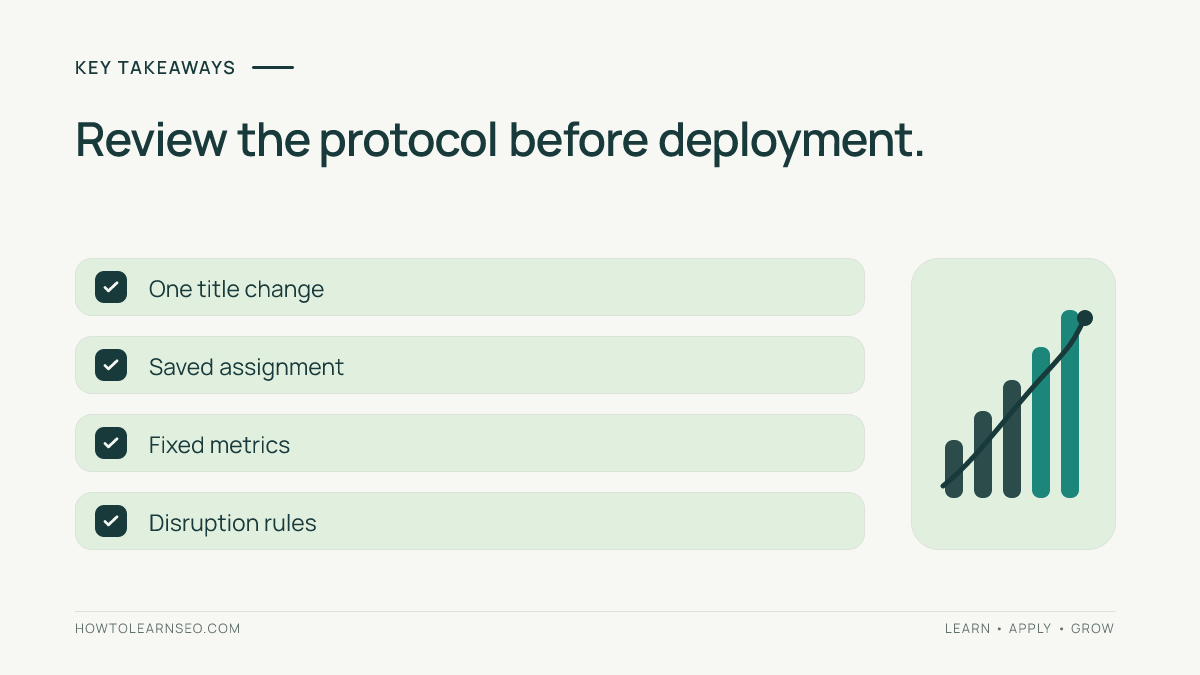 KEY TAKEAWAYS

Review the protocol before deployment.

☑ One title change

☑ Saved assignment

☑ Fixed metrics

☑ Disruption rules

HOWTOLEARNSEO.COM

LEARN • APPLY • GROW